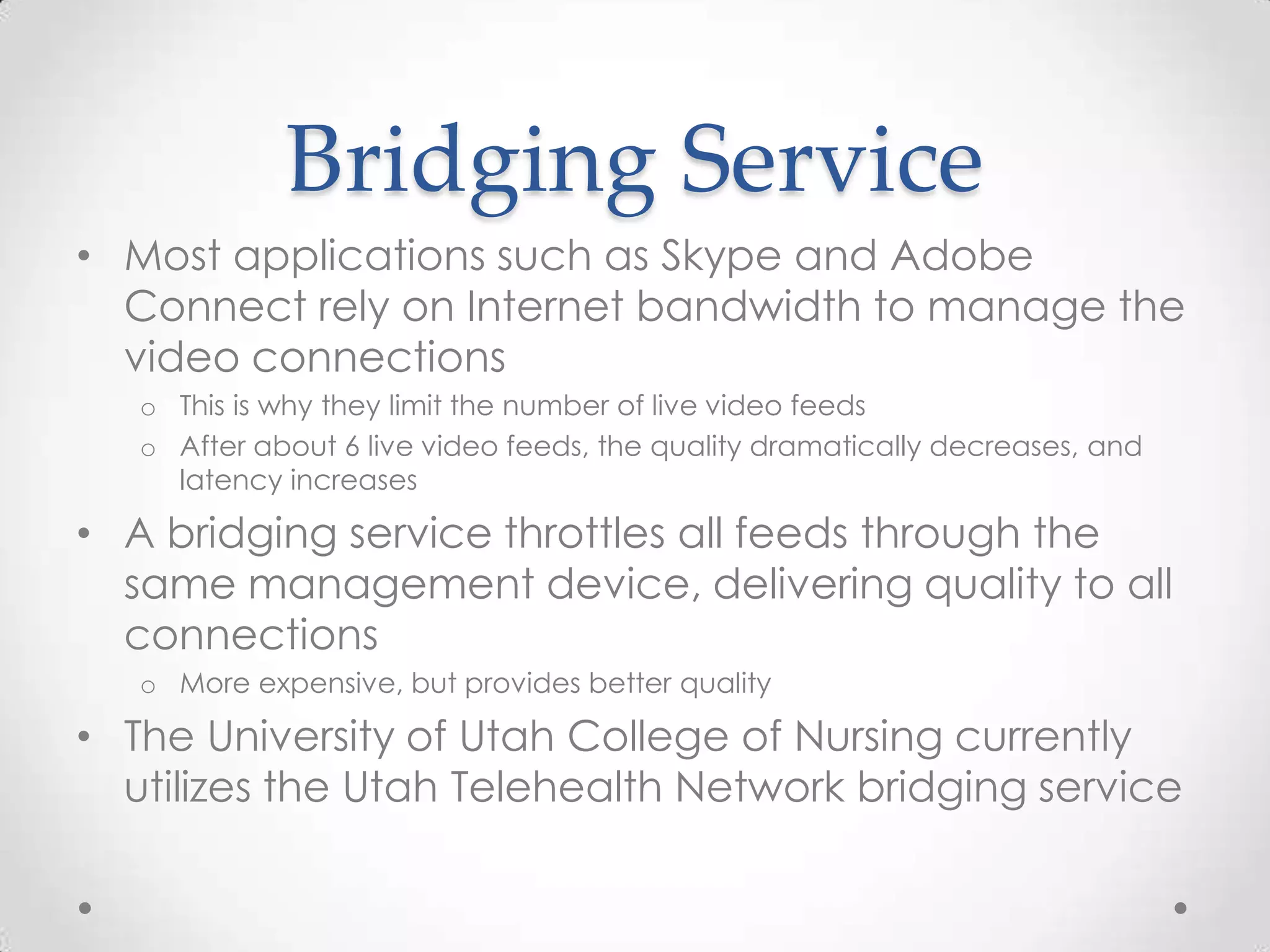 Bridging Service

• Most applications such as Skype and Adobe Connect rely on Internet bandwidth to manage the video connections
  o This is why they limit the number of live video feeds
  o After about 6 live video feeds, the quality dramatically decreases, and latency increases

• A bridging service throttles all feeds through the same management device, delivering quality to all connections
  o More expensive, but provides better quality

• The University of Utah College of Nursing currently utilizes the Utah Telehealth Network bridging service